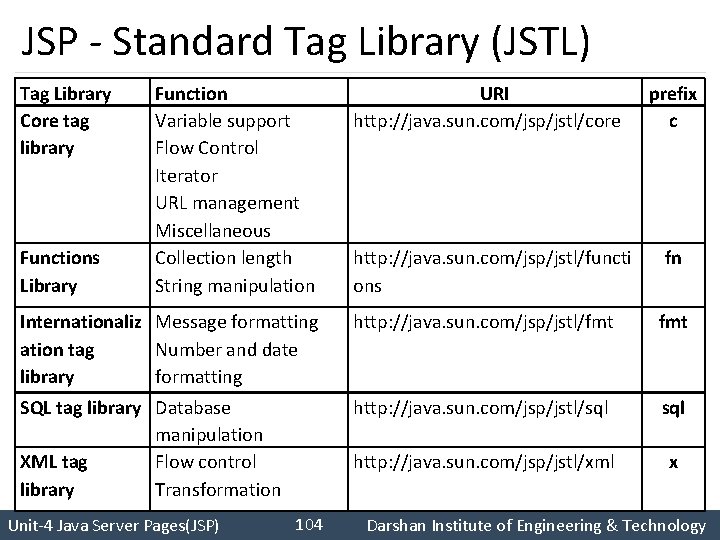 JSP - Standard Tag Library (JSTL)

| Tag Library | Function | URI | prefix |
|---|---|---|---|
| Core tag library | Variable support Flow Control Iterator URL management Miscellaneous | http://java.sun.com/jsp/jstl/core | c |
| Functions Library | Collection length String manipulation | http://java.sun.com/jsp/jstl/functions | fn |
| Internationalization tag library | Message formatting Number and date formatting | http://java.sun.com/jsp/jstl/fmt | fmt |
| SQL tag library | Database manipulation | http://java.sun.com/jsp/jstl/sql | sql |
| XML tag library | Flow control Transformation | http://java.sun.com/jsp/jstl/xml | x |

Unit-4 Java Server Pages(JSP) 104 Darshan Institute of Engineering & Technology